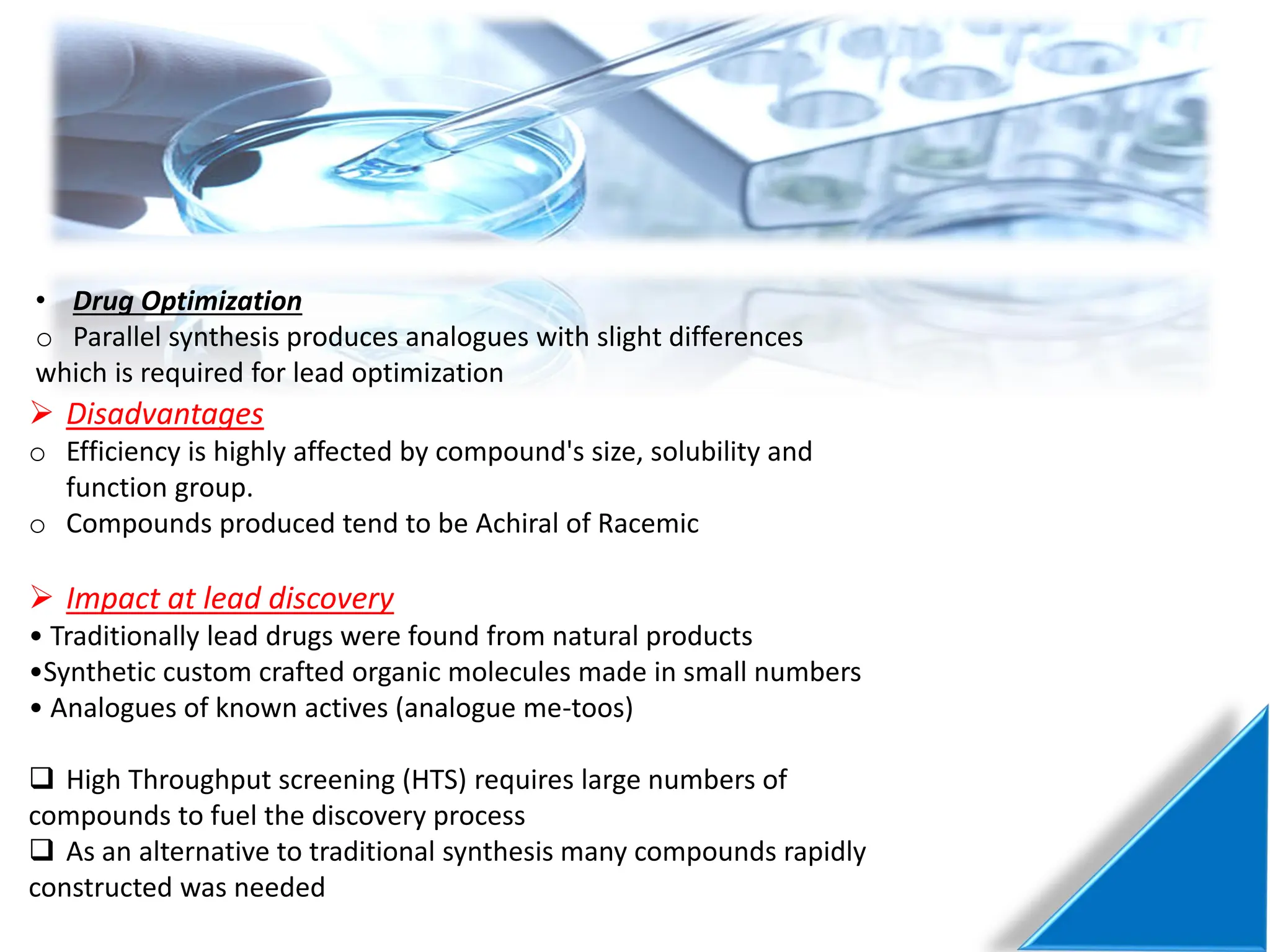 • Drug Optimization
o Parallel synthesis produces analogues with slight differences which is required for lead optimization

➢ Disadvantages
o Efficiency is highly affected by compound's size, solubility and function group.
o Compounds produced tend to be Achiral of Racemic

➢ Impact at lead discovery
• Traditionally lead drugs were found from natural products
•Synthetic custom crafted organic molecules made in small numbers
• Analogues of known actives (analogue me-toos)

❑ High Throughput screening (HTS) requires large numbers of compounds to fuel the discovery process
❑ As an alternative to traditional synthesis many compounds rapidly constructed was needed